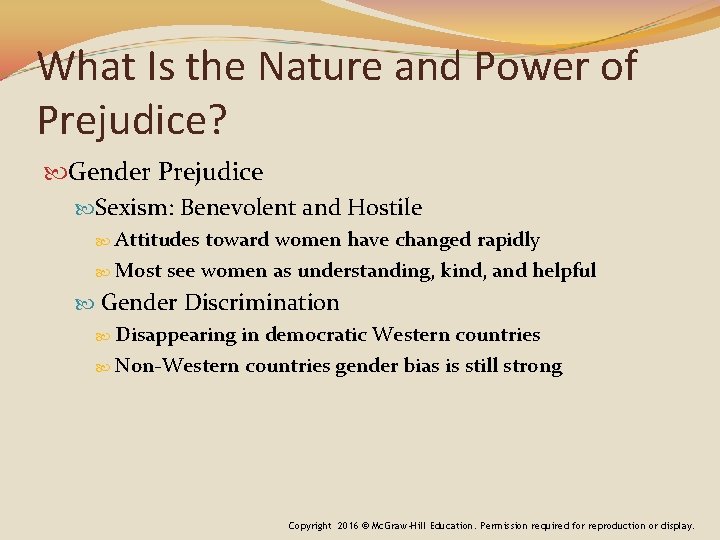 What Is the Nature and Power of Prejudice?

Gender Prejudice

Sexism: Benevolent and Hostile

Attitudes toward women have changed rapidly

Most see women as understanding, kind, and helpful

Gender Discrimination

Disappearing in democratic Western countries

Non-Western countries gender bias is still strong

Copyright 2016 © McGraw-Hill Education. Permission required for reproduction or display.